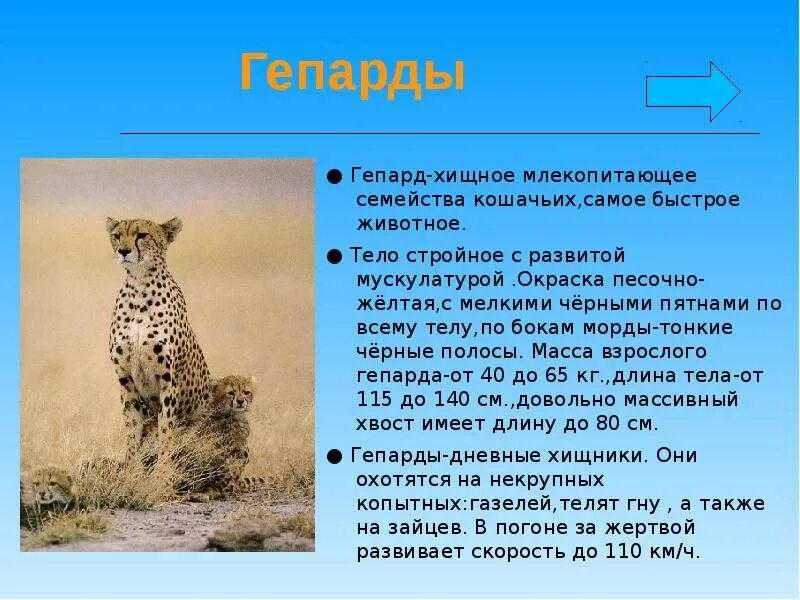 Гепарды

● Гепард-хищное млекопитающее семейства кошачьих,самое быстрое животное.

● Тело стройное с развитой мускулатурой .Окраска песочно-жёлтая,с мелкими чёрными пятнами по всему телу,по бокам морды-тонкие чёрные полосы. Масса взрослого гепарда-от 40 до 65 кг.,длина тела-от 115 до 140 см.,довольно массивный хвост имеет длину до 80 см.

● Гепарды-дневные хищники. Они охотятся на некрупных копытных:газелей,телят гну , а также на зайцев. В погоне за жертвой развивает скорость до 110 км/ч.